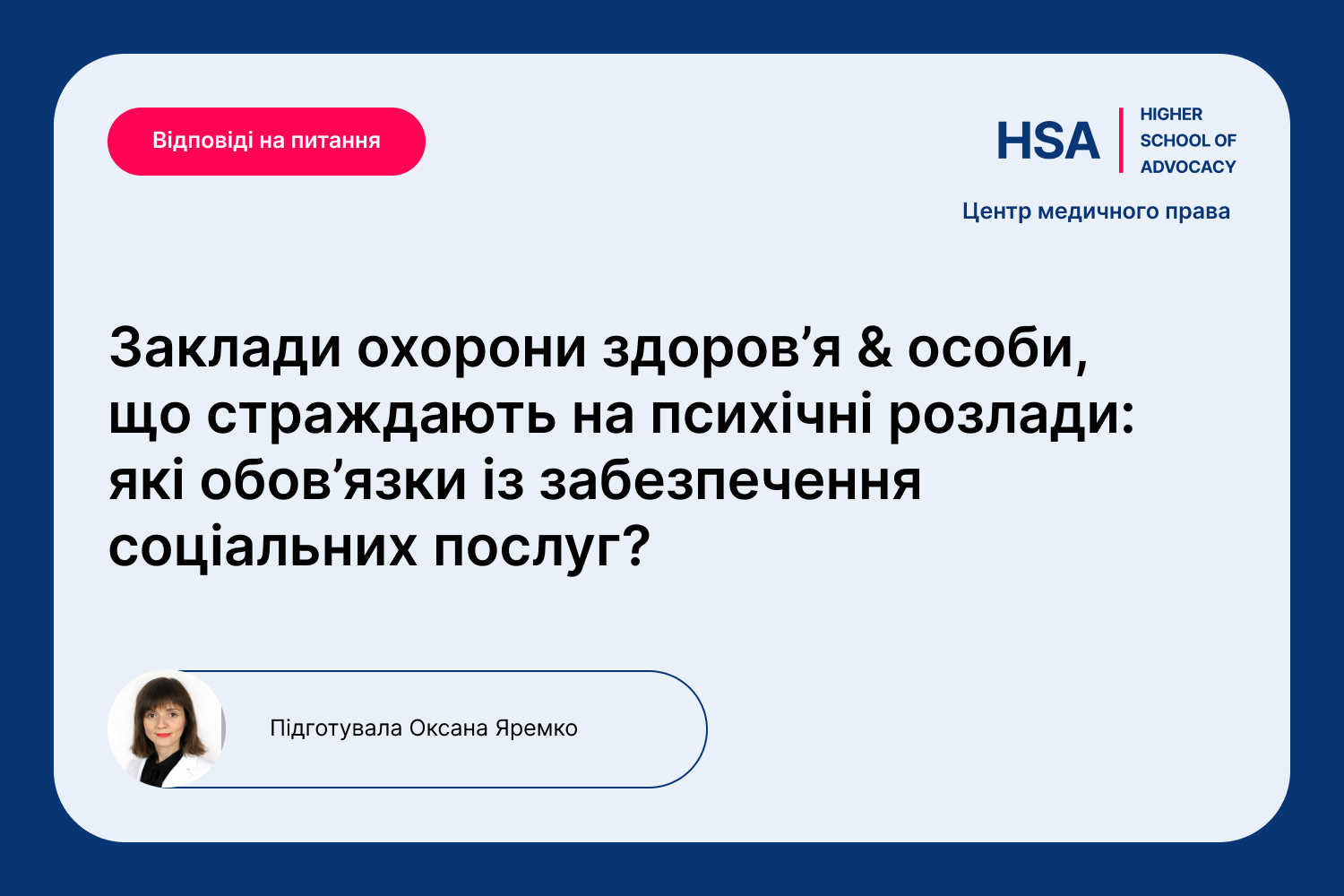 Відповіді на питання

HSA HIGHER SCHOOL OF ADVOCACY

Центр медичного права

Заклади охорони здоров’я & особи, що страждають на психічні розлади: які обов’язки із забезпечення соціальних послуг?

Підготувала Оксана Яремко